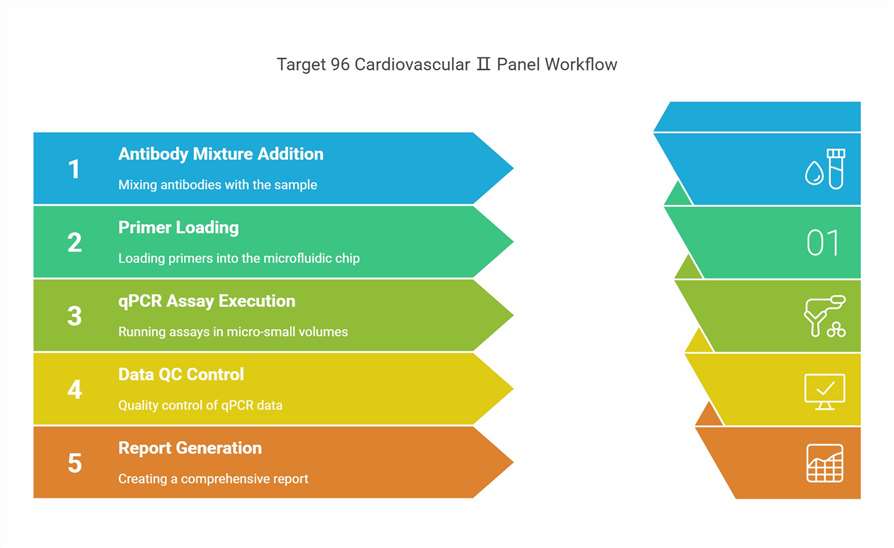 Target 96 Cardiovascular Ⅱ Panel Workflow

1 Antibody Mixture Addition
Mixing antibodies with the sample

2 Primer Loading
Loading primers into the microfluidic chip

3 qPCR Assay Execution
Running assays in micro-small volumes

4 Data QC Control
Quality control of qPCR data

5 Report Generation
Creating a comprehensive report

01